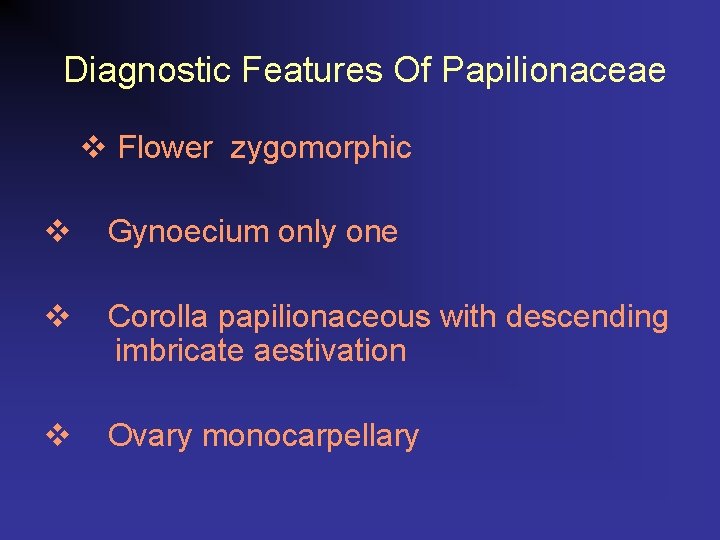 Diagnostic Features Of Papilionaceae

❖ Flower zygomorphic

❖ Gynoecium only one

❖ Corolla papilionaceous with descending imbricate aestivation

❖ Ovary monocarpellary